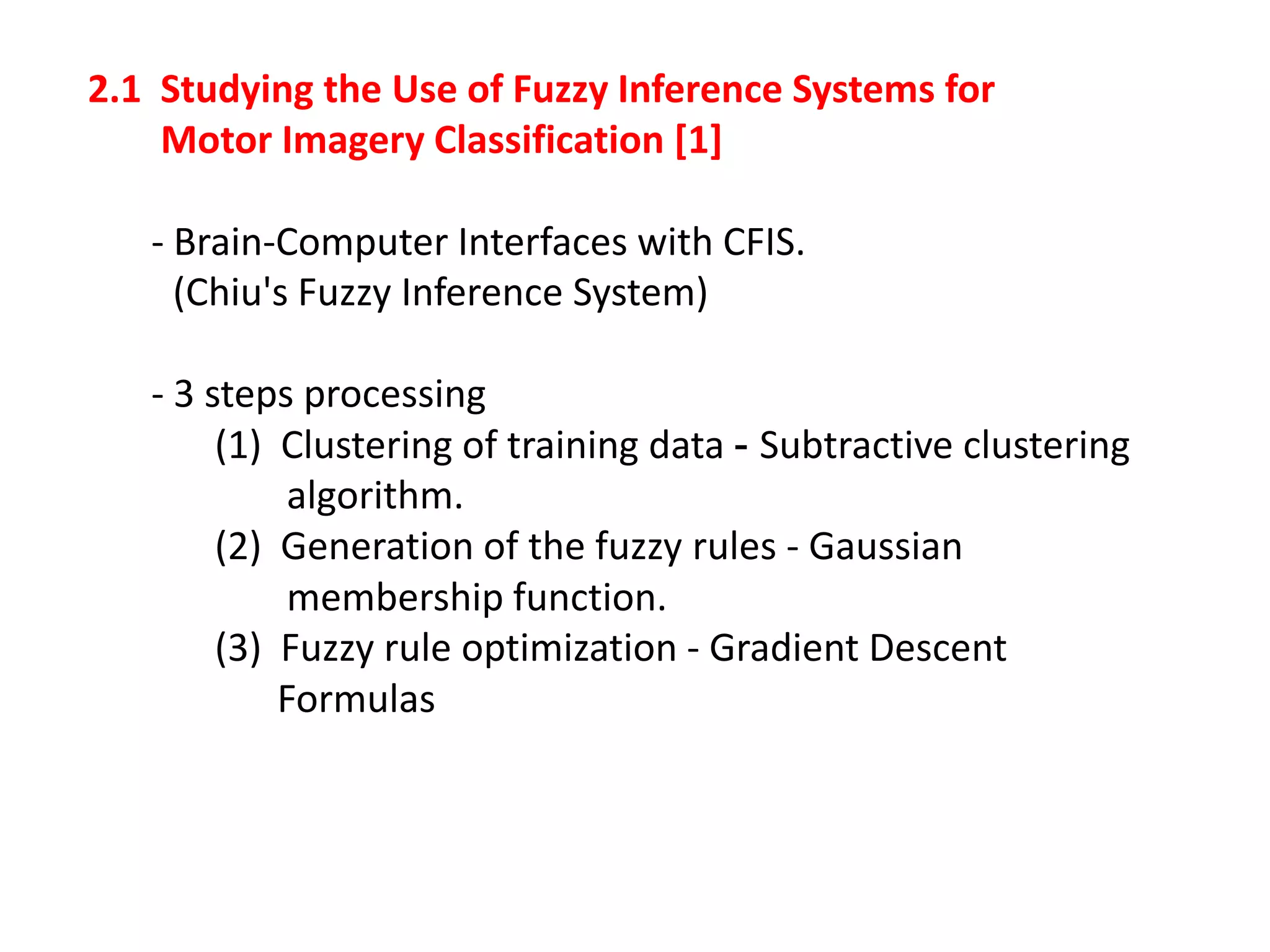 2.1 Studying the Use of Fuzzy Inference Systems for Motor Imagery Classification [1]

- Brain-Computer Interfaces with CFIS.
(Chiu's Fuzzy Inference System)

- 3 steps processing
(1) Clustering of training data - Subtractive clustering algorithm.
(2) Generation of the fuzzy rules - Gaussian membership function.
(3) Fuzzy rule optimization - Gradient Descent Formulas